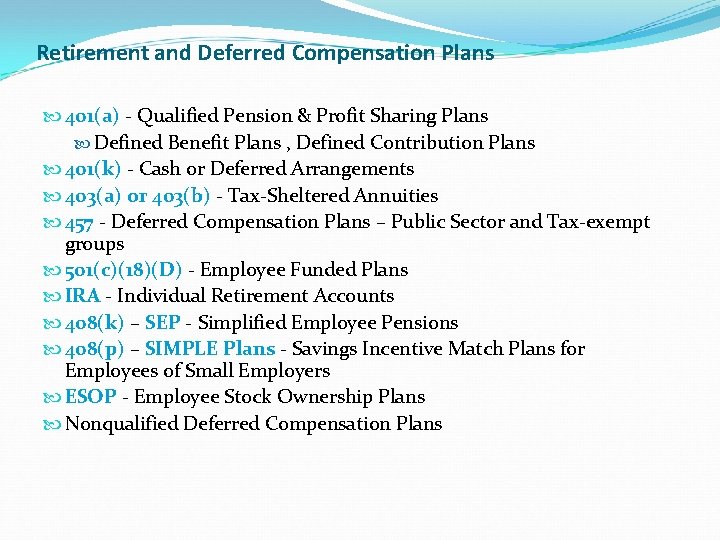 Retirement and Deferred Compensation Plans

401(a) - Qualified Pension & Profit Sharing Plans

Defined Benefit Plans , Defined Contribution Plans

401(k) - Cash or Deferred Arrangements

403(a) or 403(b) - Tax-Sheltered Annuities

457 - Deferred Compensation Plans – Public Sector and Tax-exempt groups

501(c)(18)(D) - Employee Funded Plans

IRA - Individual Retirement Accounts

408(k) – SEP - Simplified Employee Pensions

408(p) – SIMPLE Plans - Savings Incentive Match Plans for Employees of Small Employers

ESOP - Employee Stock Ownership Plans

Nonqualified Deferred Compensation Plans